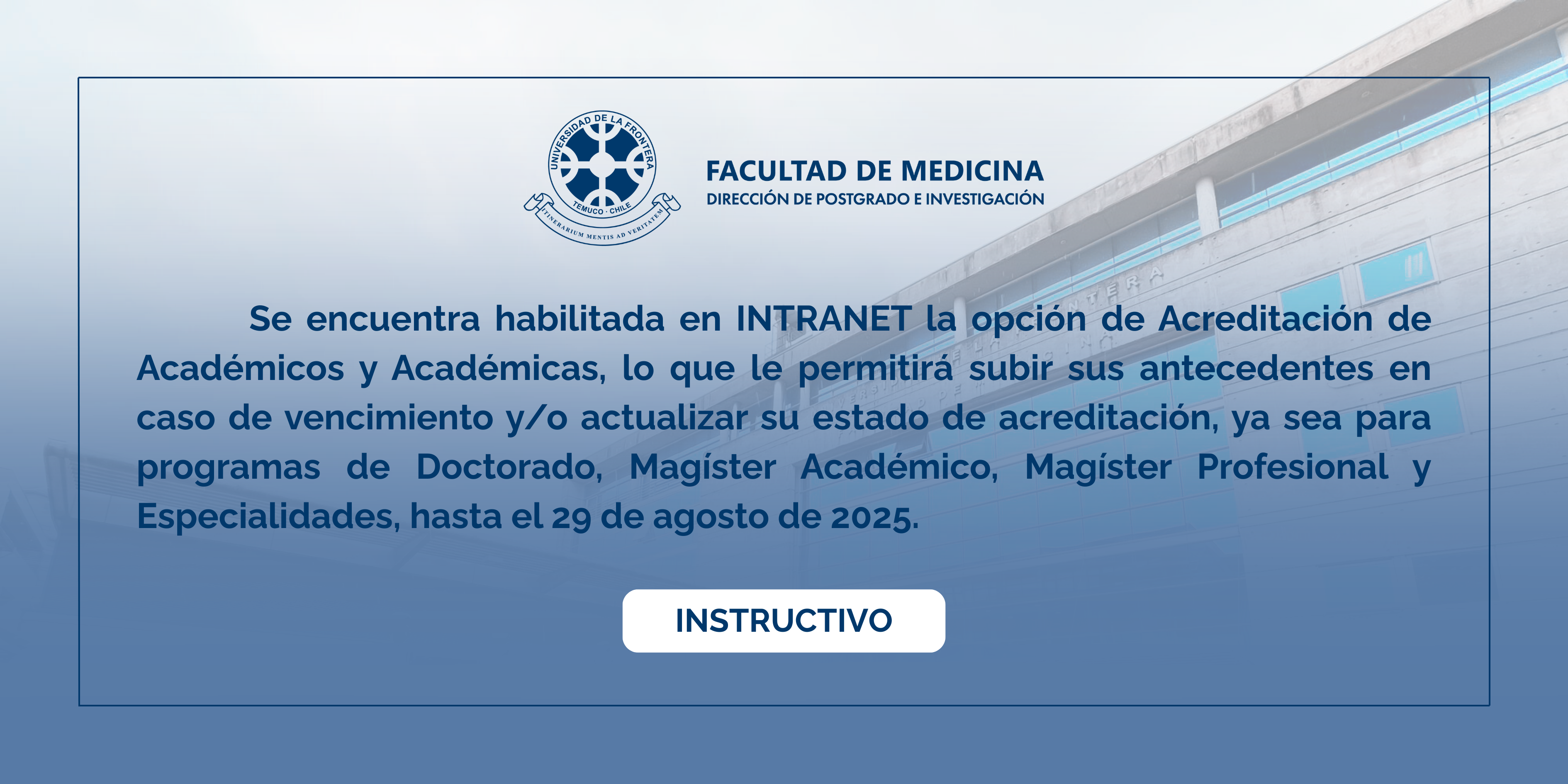 UNIVERSIDAD DE LA FRONTERA
TEMUCO · CHILE
ITINERARIUM MENTIS AD VERITATEM

FACULTAD DE MEDICINA
DIRECCIÓN DE POSTGRADO E INVESTIGACIÓN

Se encuentra habilitada en INTRANET la opción de Acreditación de Académicos y Académicas, lo que le permitirá subir sus antecedentes en caso de vencimiento y/o actualizar su estado de acreditación, ya sea para programas de Doctorado, Magíster Académico, Magíster Profesional y Especialidades, hasta el 29 de agosto de 2025.

INSTRUCTIVO